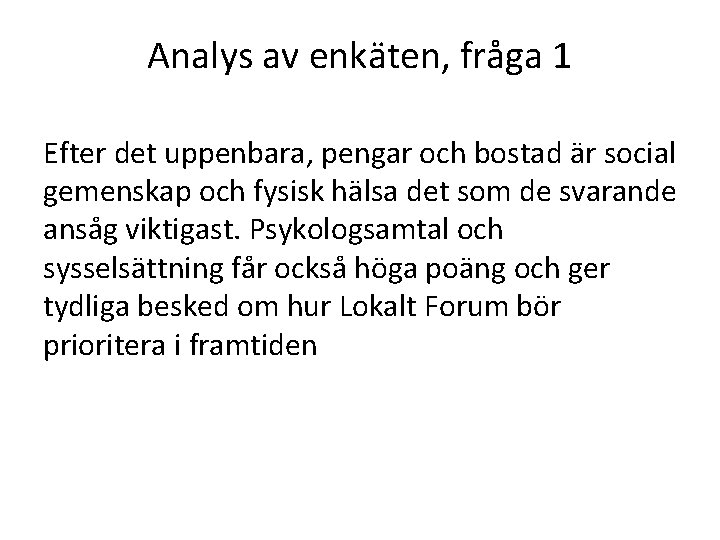 Analys av enkäten, fråga 1

Efter det uppenbara, pengar och bostad är social gemenskap och fysisk hälsa det som de svarande ansåg viktigast. Psykologsamtal och sysselsättning får också höga poäng och ger tydliga besked om hur Lokalt Forum bör prioritera i framtiden